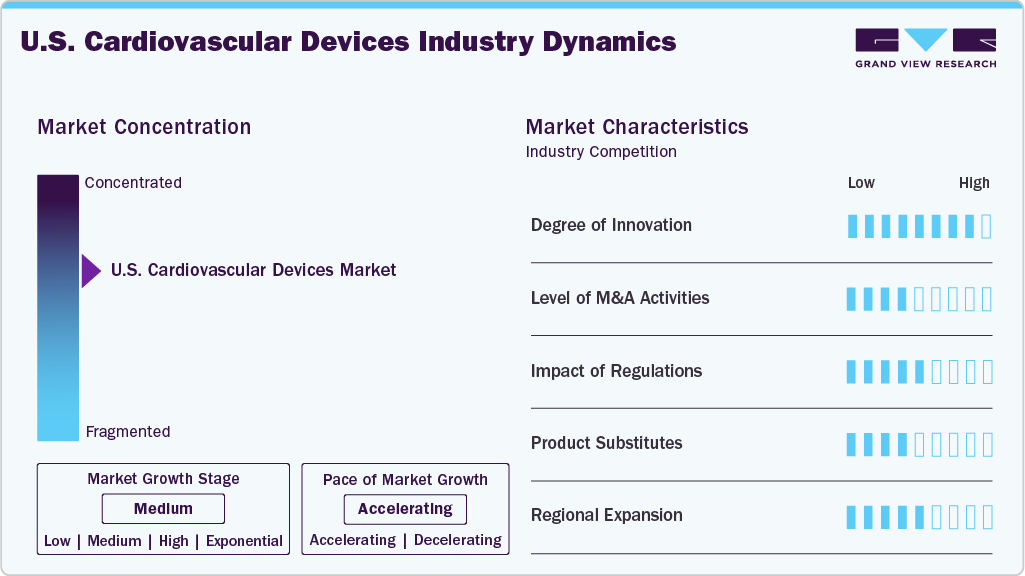 U.S. Cardiovascular Devices Industry Dynamics

GRAND VIEW RESEARCH

Market Concentration

Concentrated

U.S. Cardiovascular Devices Market

Fragmented

Market Growth Stage

Medium

Low | Medium | High | Exponential

Pace of Market Growth

Accelerating

Accelerating | Decelerating

Market Characteristics

Industry Competition

Low High

Degree of Innovation

Level of M&A Activities

Impact of Regulations

Product Substitutes

Regional Expansion